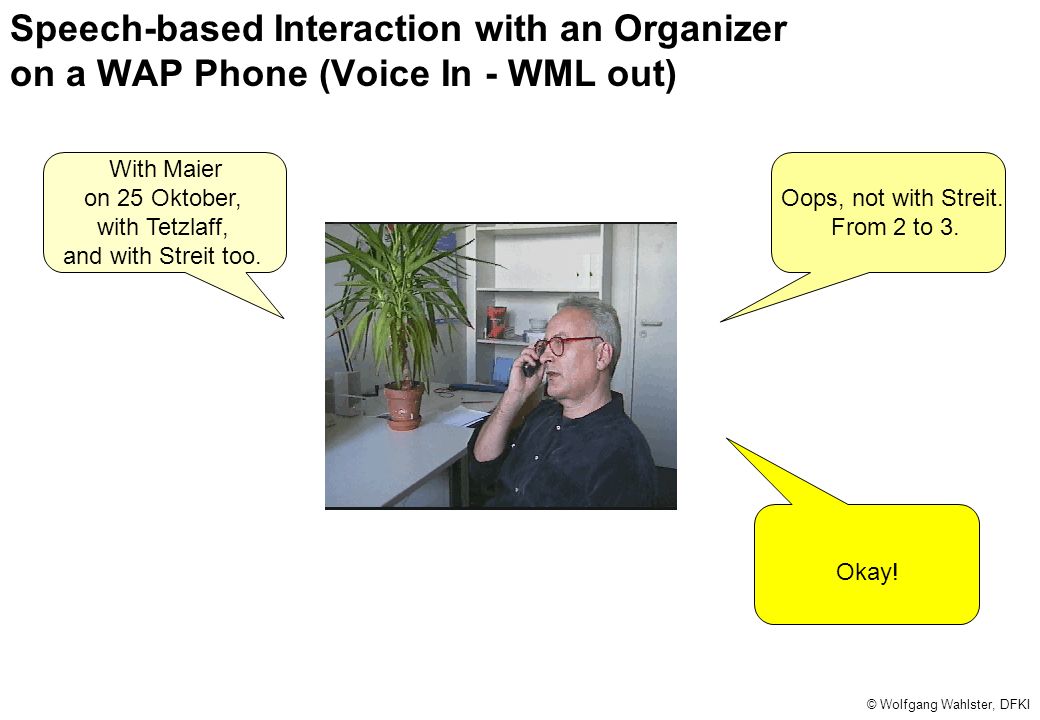 Speech-based Interaction with an Organizer on a WAP Phone (Voice In - WML out)

With Maier
on 25 Oktober,
with Tetzlaff,
and with Streit too.

Oops, not with Streit.
From 2 to 3.

Okay!

© Wolfgang Wahlster, DFKI